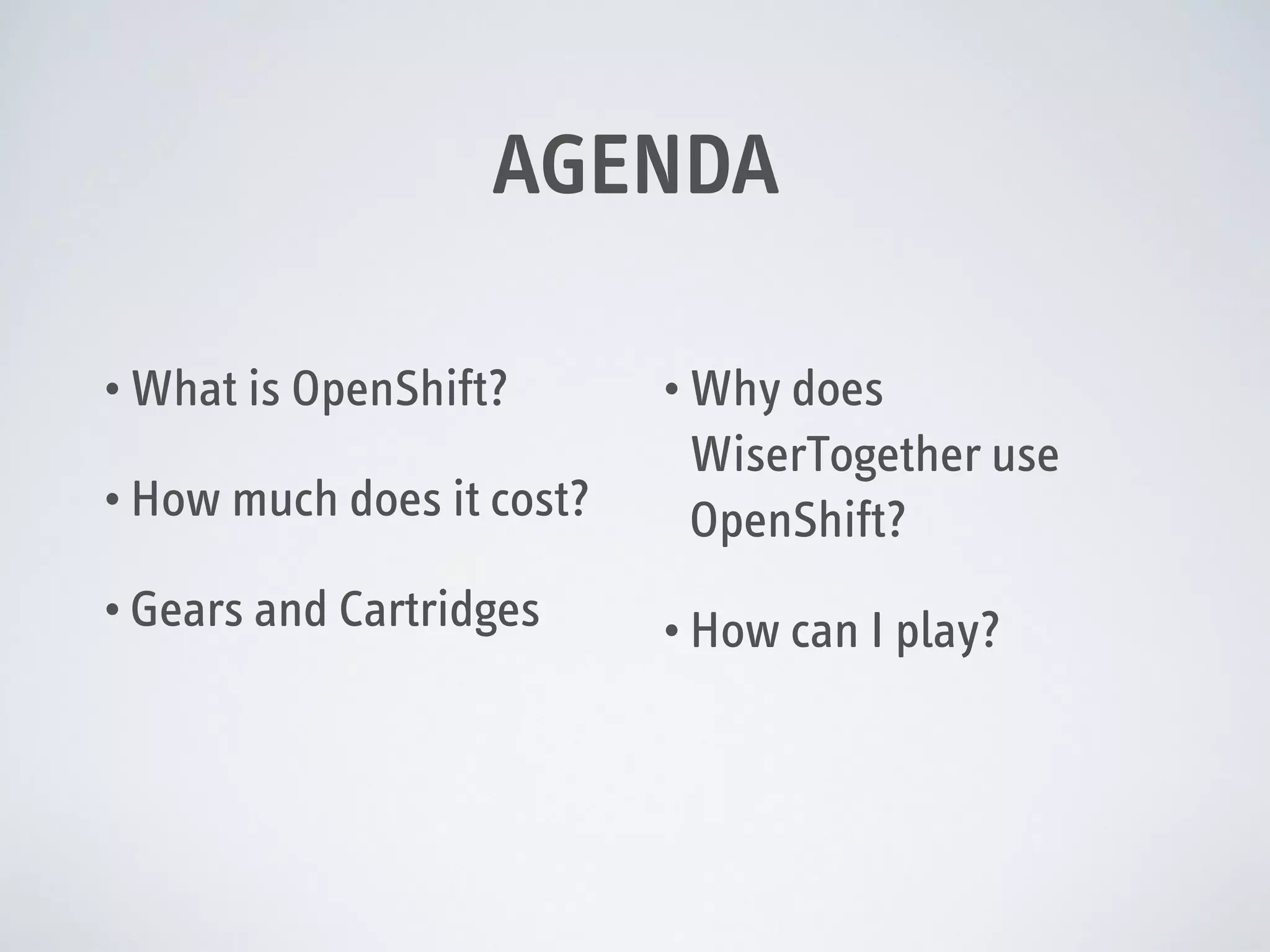 AGENDA

• What is OpenShift?

• How much does it cost?

• Gears and Cartridges

• Why does WiserTogether use OpenShift?

• How can I play?